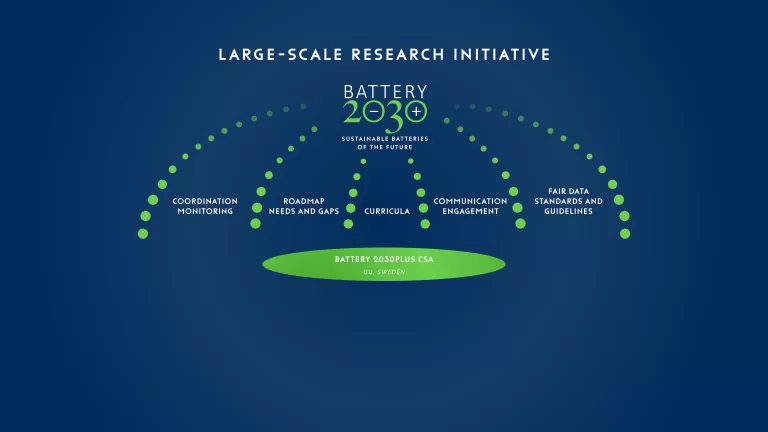 LARGE-SCALE RESEARCH INITIATIVE

BATTERY
2030+

SUSTAINABLE BATTERIES
OF THE FUTURE

COORDINATION
MONITORING

ROADMAP
NEEDS AND GAPS

CURRICULA

COMMUNICATION
ENGAGEMENT

FAIR DATA
STANDARDS AND
GUIDELINES

BATTERY 2030PLUS CSA
UU, SWEDEN